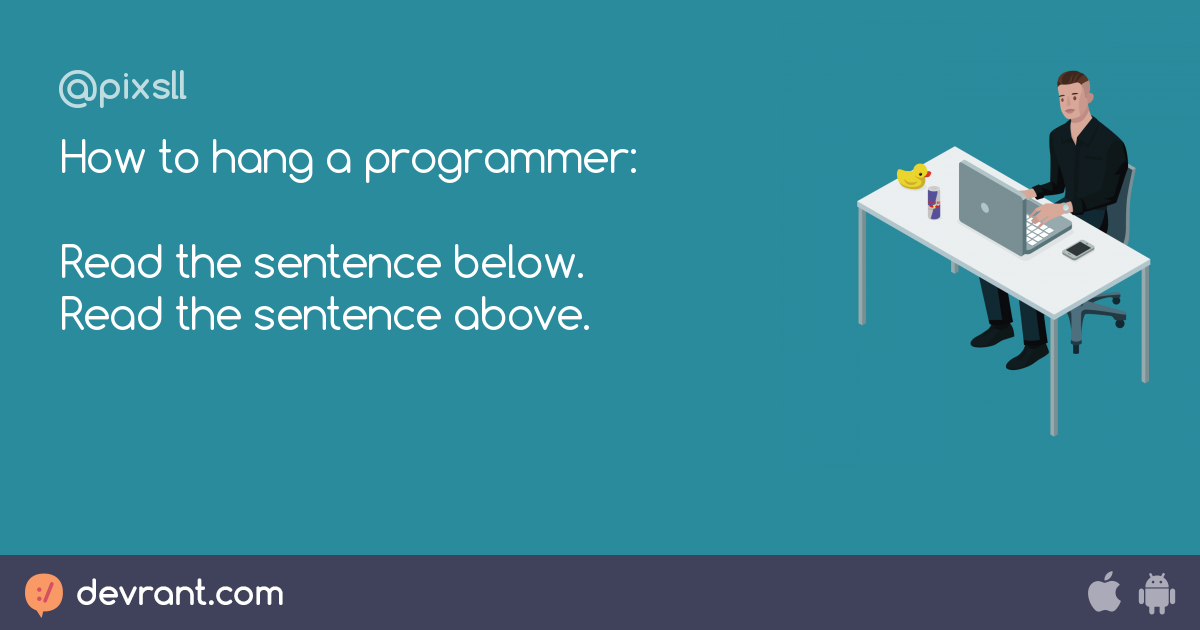 @pixsll

How to hang a programmer:

Read the sentence below.
Read the sentence above.

devrant.com